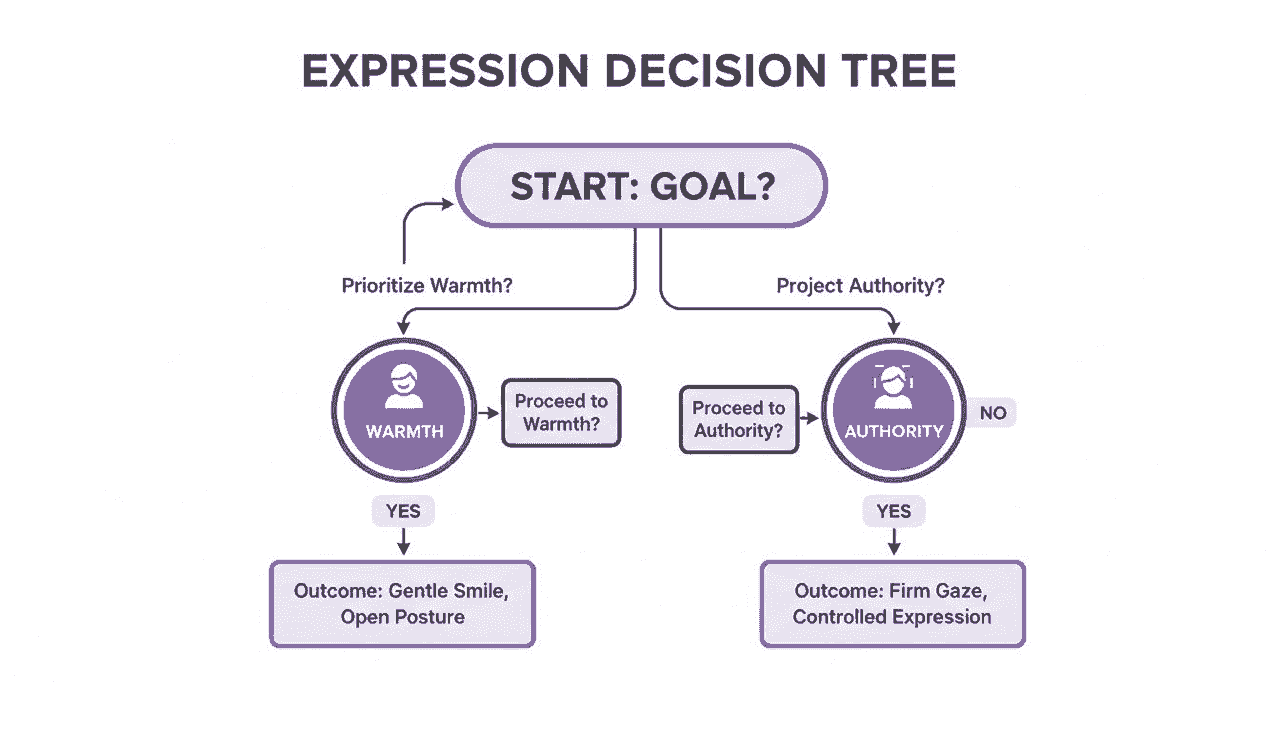 EXPRESSION DECISION TREE

START: GOAL?

Prioritize Warmth?

Project Authority?

WARMTH

Proceed to Warmth?

Proceed to Authority?

AUTHORITY

NO

YES

YES

Outcome: Gentle Smile, Open Posture

Outcome: Firm Gaze, Controlled Expression